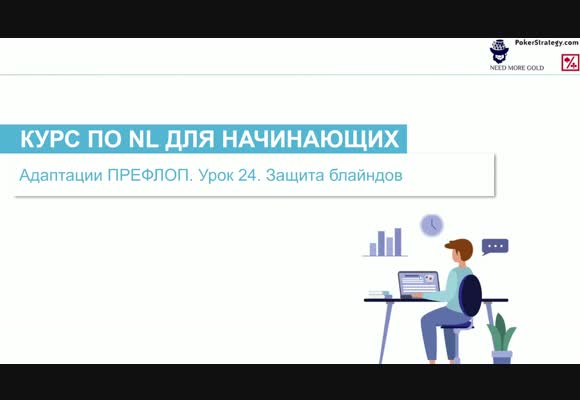 PokerStrategy.com

NEED MORE GOLD

КУРС ПО NL ДЛЯ НАЧИНАЮЩИХ

Адаптации ПРЕФЛОП. Урок 24. Защита блайндов